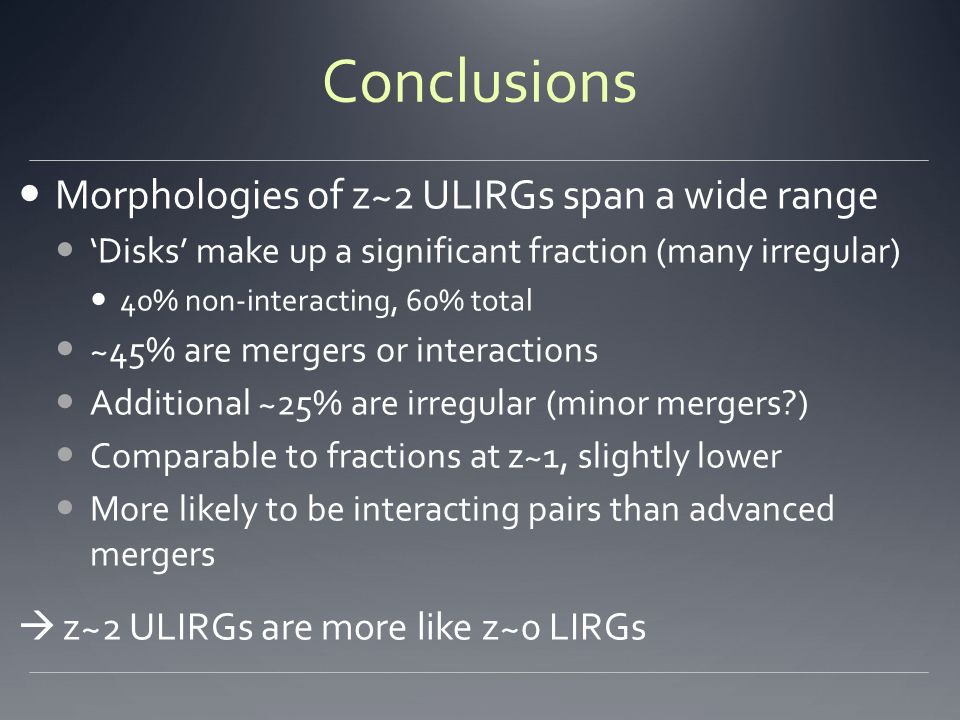 Conclusions

• Morphologies of z~2 ULIRGs span a wide range
  • 'Disks' make up a significant fraction (many irregular)
    • 40% non-interacting, 60% total
  • ~45% are mergers or interactions
  • Additional ~25% are irregular (minor mergers?)
  • Comparable to fractions at z~1, slightly lower
  • More likely to be interacting pairs than advanced mergers

→ z~2 ULIRGs are more like z~0 LIRGs